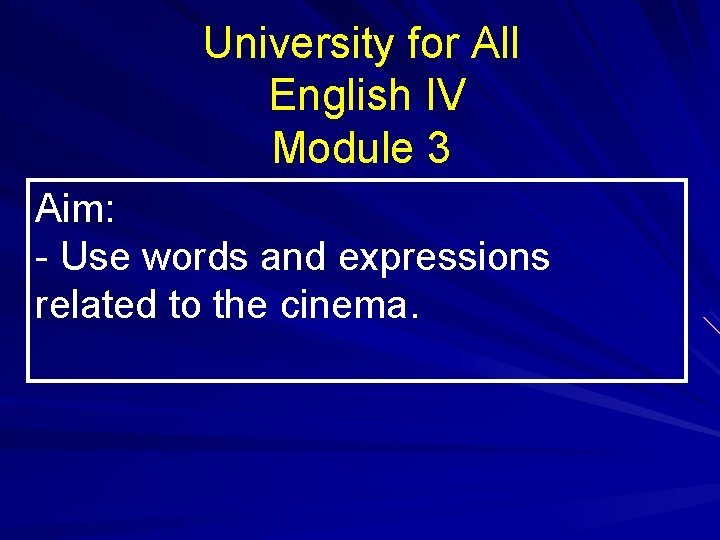 University for All
English IV
Module 3

Aim:
- Use words and expressions related to the cinema.